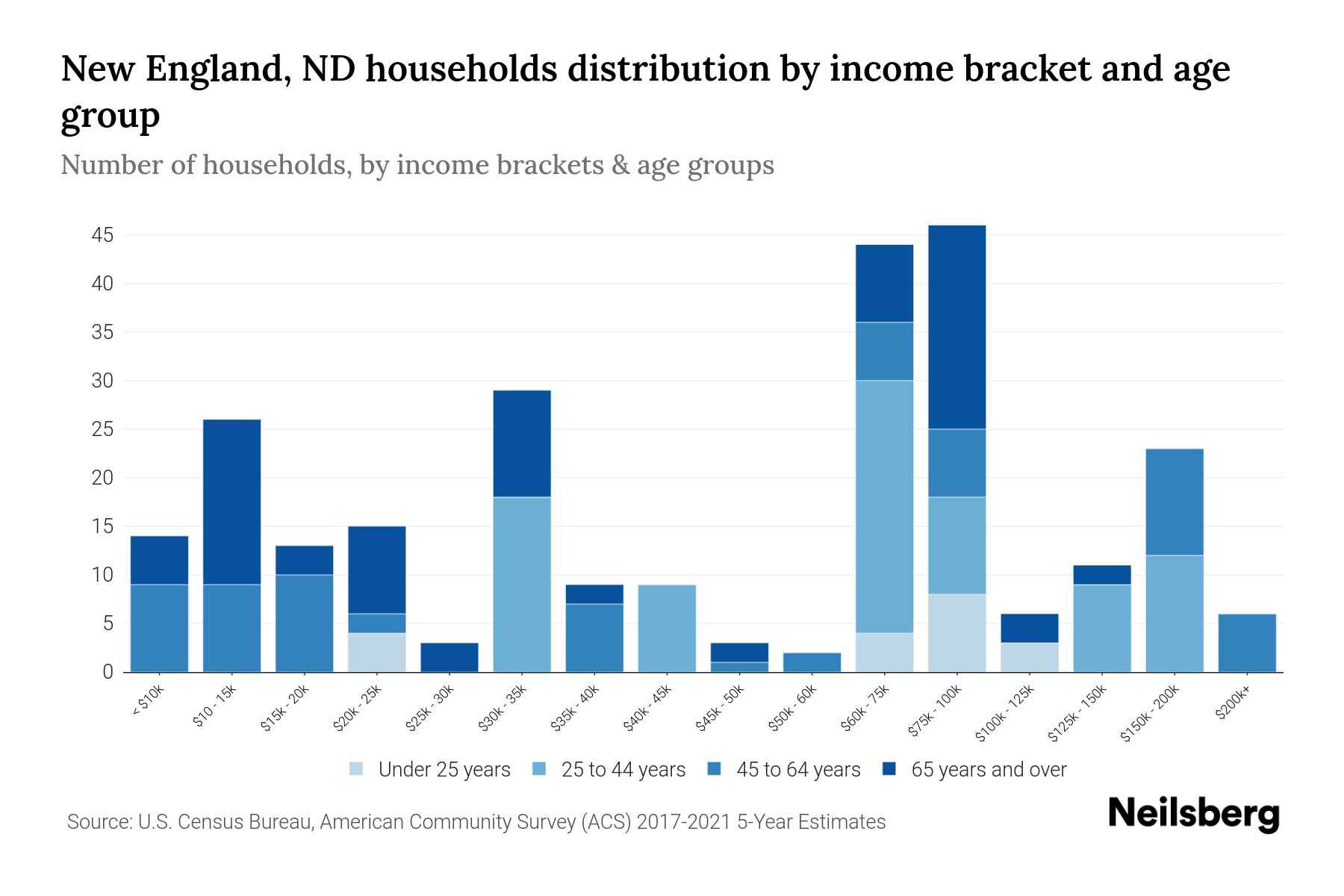 New England, ND households distribution by income bracket and age group

Number of households, by income brackets & age groups

45
40
35
30
25
20
15
10
5
0

< $10k
$10 - 15k
$15k - 20k
$20k - 25k
$25k - 30k
$30k - 35k
$35k - 40k
$40k - 45k
$45k - 50k
$50k - 60k
$60k - 75k
$75k - 100k
$100k - 125k
$125k - 150k
$150k - 200k
$200k+

Under 25 years
25 to 44 years
45 to 64 years
65 years and over

Source: U.S. Census Bureau, American Community Survey (ACS) 2017-2021 5-Year Estimates

Neilsberg